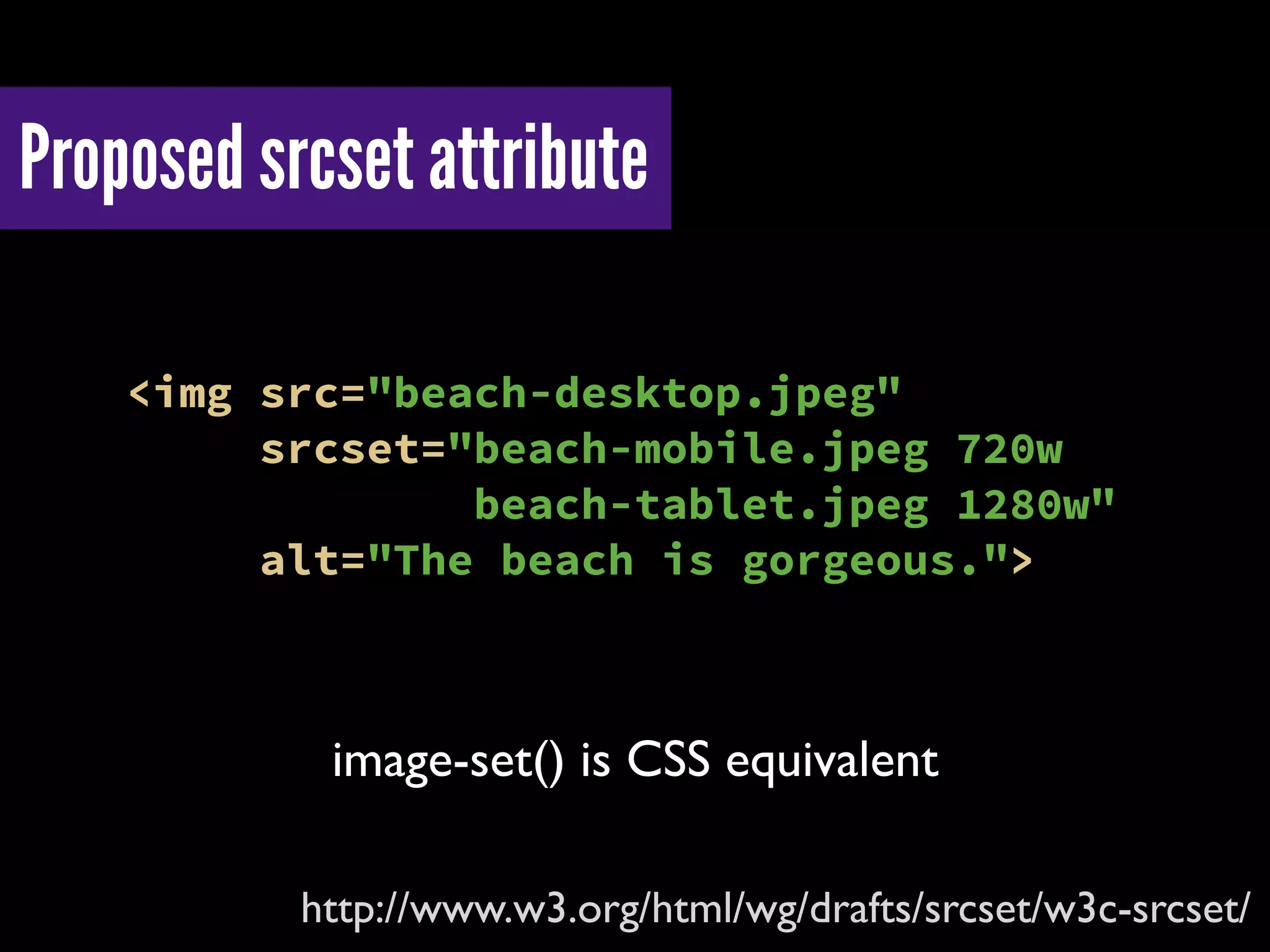 Proposed srcset attribute

<img src="beach-desktop.jpeg"
     srcset="beach-mobile.jpeg 720w
             beach-tablet.jpeg 1280w"
     alt="The beach is gorgeous.">

image-set() is CSS equivalent

http://www.w3.org/html/wg/drafts/srcset/w3c-srcset/